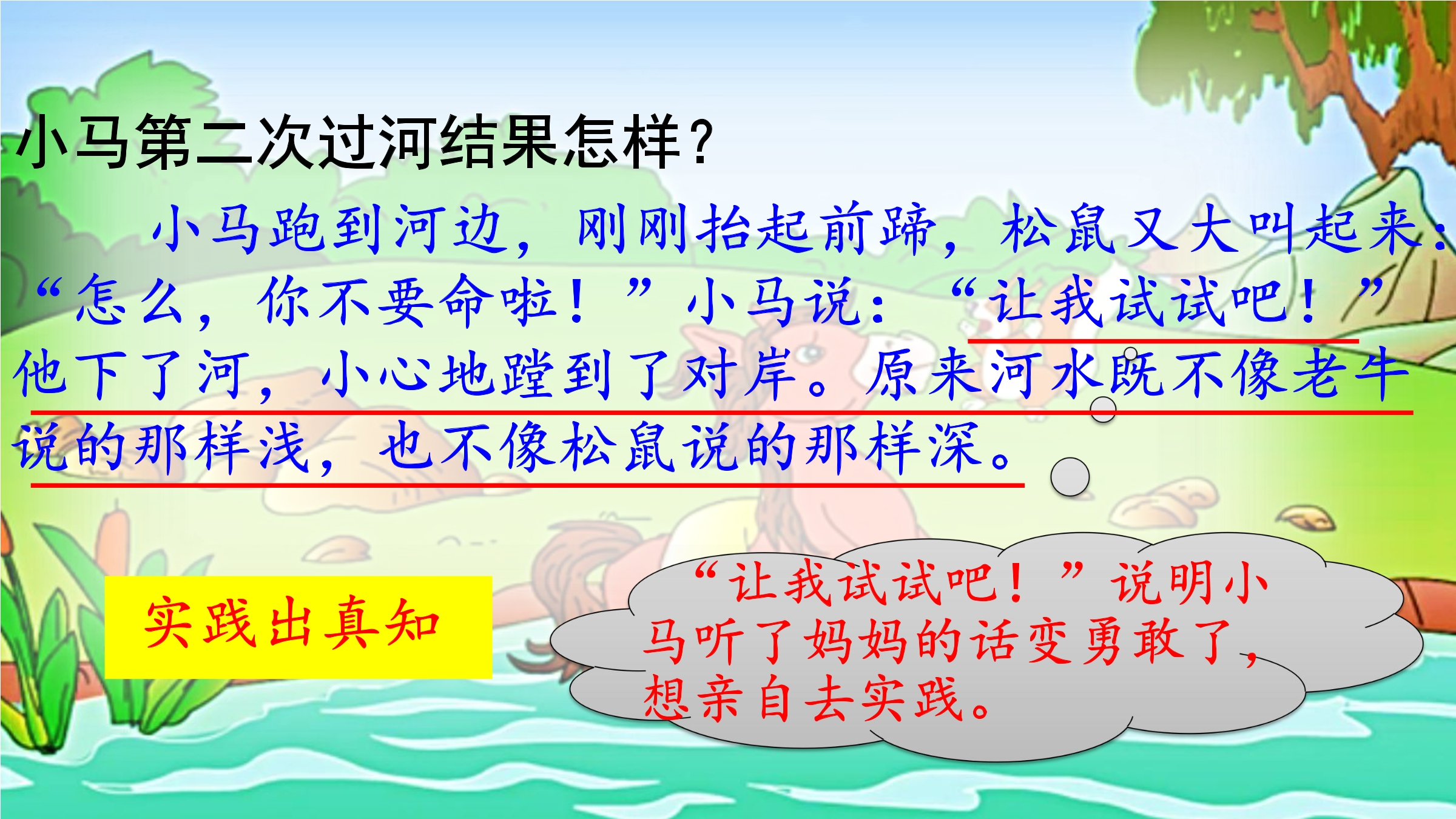 小马第二次过河结果怎样？

小马跑到河边，刚刚抬起前蹄，松鼠又大叫起来：“怎么，你不要命啦！”小马说：“让我试试吧！”他下了河，小心地蹚到了对岸。原来河水既不像老牛说的那样浅，也不像松鼠说的那样深。

实践出真知

“让我试试吧！”说明小马听了妈妈的话变勇敢了，想亲自去实践。